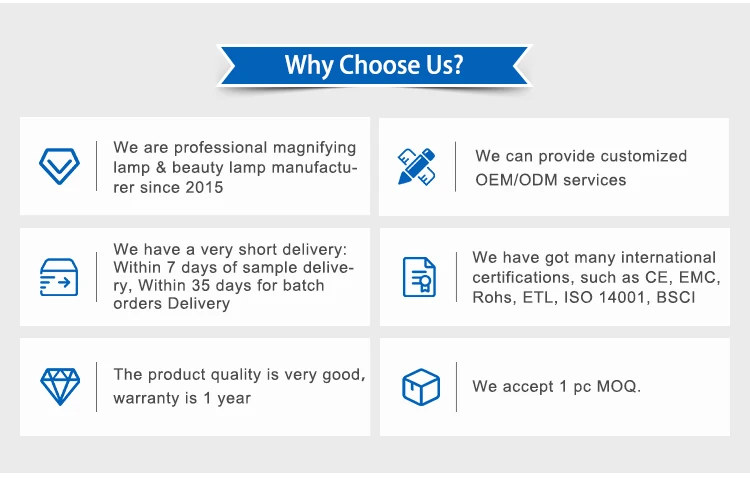 Why Choose Us?

We are professional magnifying lamp & beauty lamp manufacturer since 2015

We can provide customized OEM/ODM services

We have a very short delivery: Within 7 days of sample delivery, Within 35 days for batch orders Delivery

We have got many international certifications, such as CE, EMC, Rohs, ETL, ISO 14001, BSCI

The product quality is very good, warranty is 1 year

We accept 1 pc MOQ.